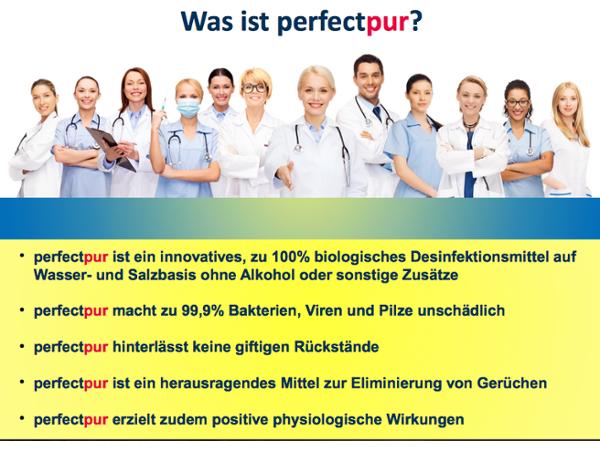 Was ist perfectpur?

• perfectpur ist ein innovatives, zu 100% biologisches Desinfektionsmittel auf Wasser- und Salzbasis ohne Alkohol oder sonstige Zusätze

• perfectpur macht zu 99,9% Bakterien, Viren und Pilze unschädlich

• perfectpur hinterlässt keine giftigen Rückstände

• perfectpur ist ein herausragendes Mittel zur Eliminierung von Gerüchen

• perfectpur erzielt zudem positive physiologische Wirkungen